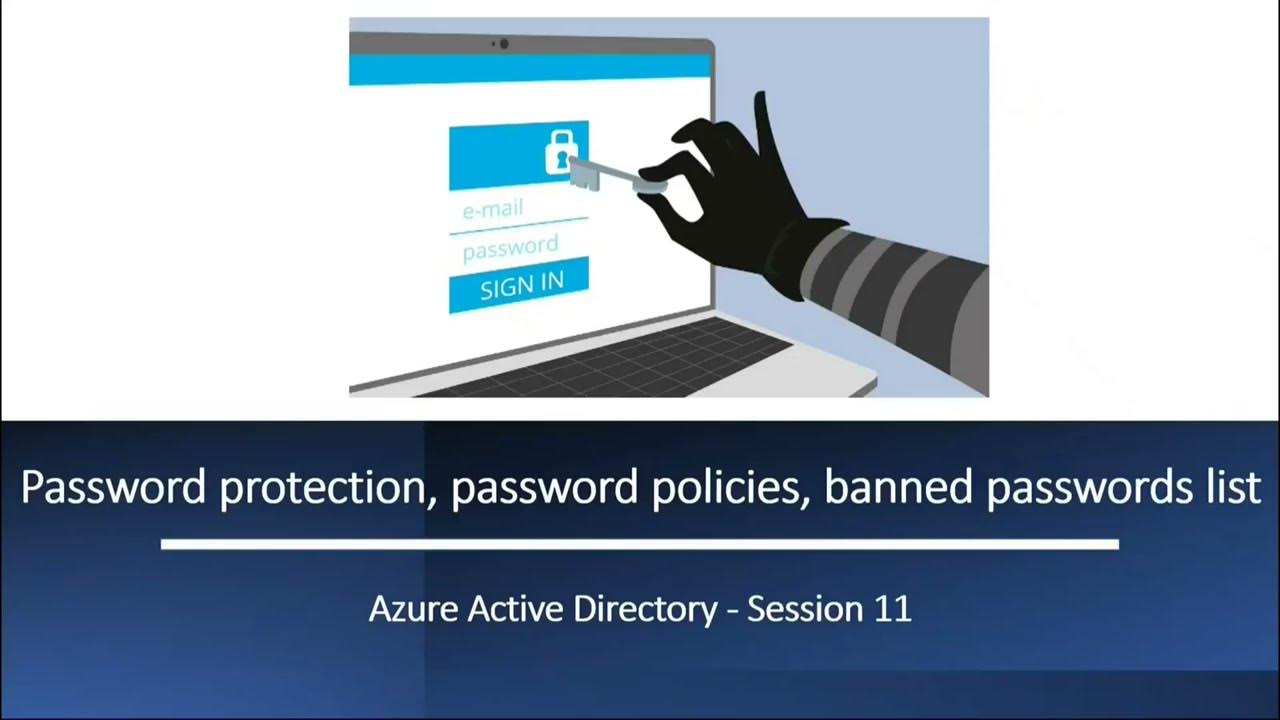 e-mail
password
SIGN IN

Password protection, password policies, banned passwords list

Azure Active Directory - Session 11